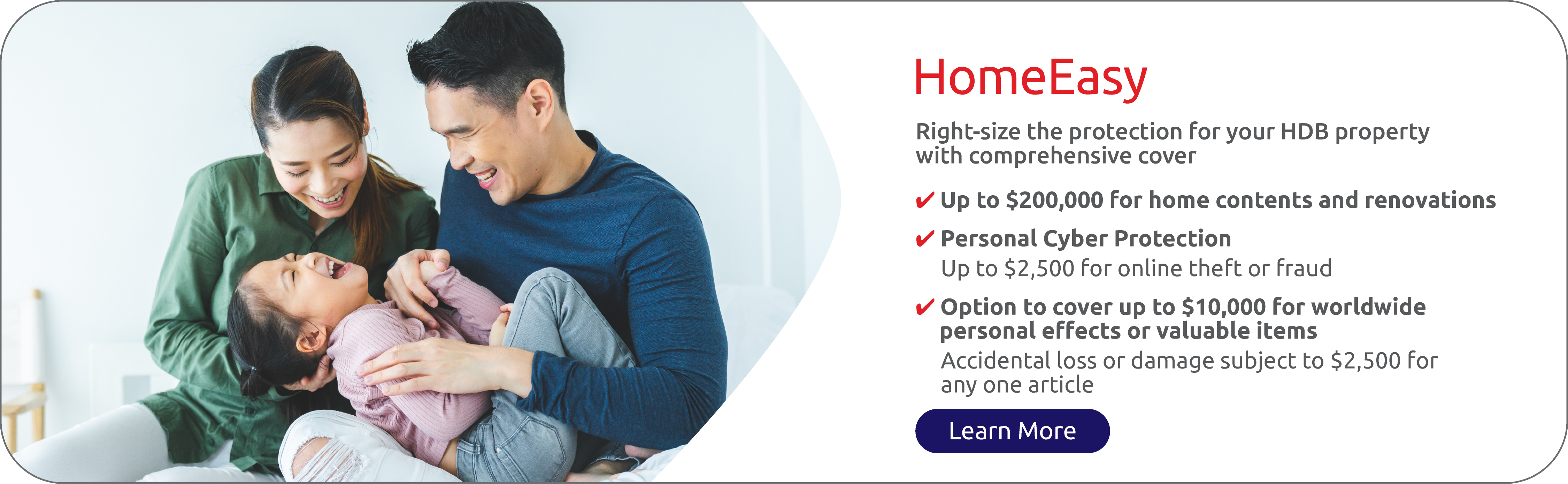 HomeEasy

Right-size the protection for your HDB property with comprehensive cover

✔ Up to \$200,000 for home contents and renovations

✔ Personal Cyber Protection
Up to \$2,500 for online theft or fraud

✔ Option to cover up to \$10,000 for worldwide personal effects or valuable items
Accidental loss or damage subject to \$2,500 for any one article

Learn More